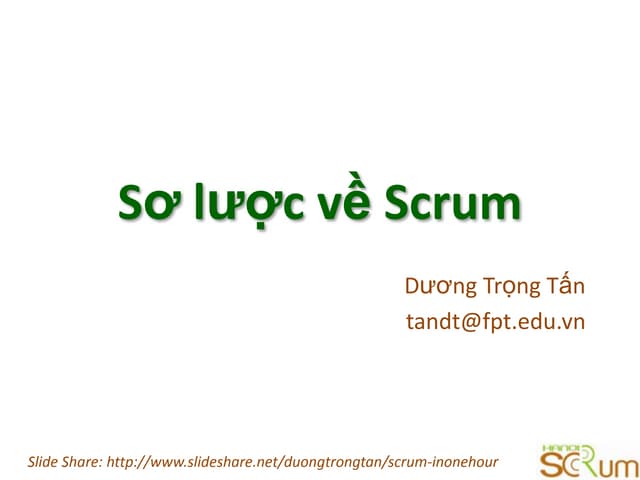 Sơ lược về Scrum

Dương Trọng Tấn
tandt@fpt.edu.vn

Slide Share: http://www.slideshare.net/duongtrongtan/scrum-inonehour

HANOI SCRUM